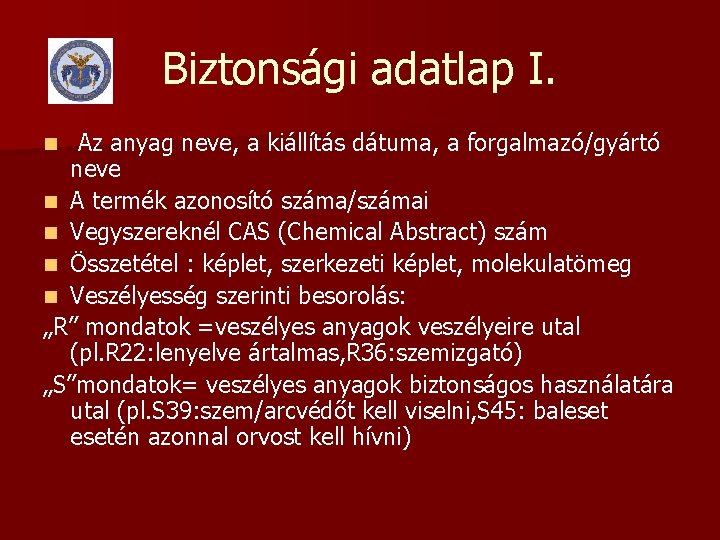 Biztonsági adatlap I.

Az anyag neve, a kiállítás dátuma, a forgalmazó/gyártó neve

A termék azonosító száma/számai

Vegyszereknél CAS (Chemical Abstract) szám

Összetétel : képlet, szerkezeti képlet, molekulatömeg

Veszélyesség szerinti besorolás:

„R” mondatok =veszélyes anyagok veszélyeire utal (pl.R22:lenyelve ártalmas,R36:szemizgató)

„S”mondatok= veszélyes anyagok biztonságos használatára utal (pl.S39:szem/arcvédőt kell viselni,S45: baleset esetén azonnal orvost kell hívni)